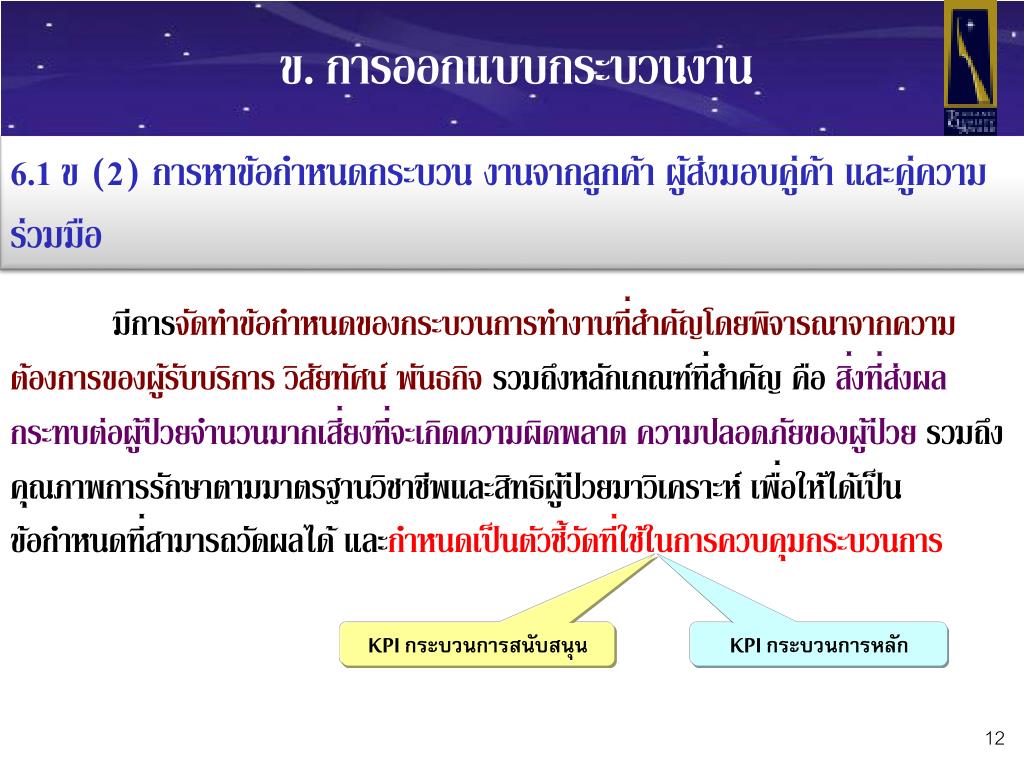 ข. การออกแบบกระบวนงาน

6.1 ข (2) การหาข้อกำหนดกระบวน งานจากลูกค้า ผู้ส่งมอบคู่ค้า และคู่ความร่วมมือ

มีการจัดทำข้อกำหนดของกระบวนการทำงานที่สำคัญโดยพิจารณาจากความต้องการของผู้รับบริการ วิสัยทัศน์ พันธกิจ รวมถึงหลักเกณฑ์ที่สำคัญ คือ สิ่งที่ส่งผลกระทบต่อผู้ป่วยจำนวนมากเสี่ยงที่จะเกิดความผิดพลาด ความปลอดภัยของผู้ป่วย รวมถึงคุณภาพการรักษาตามมาตรฐานวิชาชีพและสิทธิผู้ป่วยมาวิเคราะห์ เพื่อให้ได้เป็นข้อกำหนดที่สามารถวัดผลได้ และกำหนดเป็นตัวชี้วัดที่ใช้ในการควบคุมกระบวนการ

KPI กระบวนการสนับสนุน

KPI กระบวนการหลัก

12